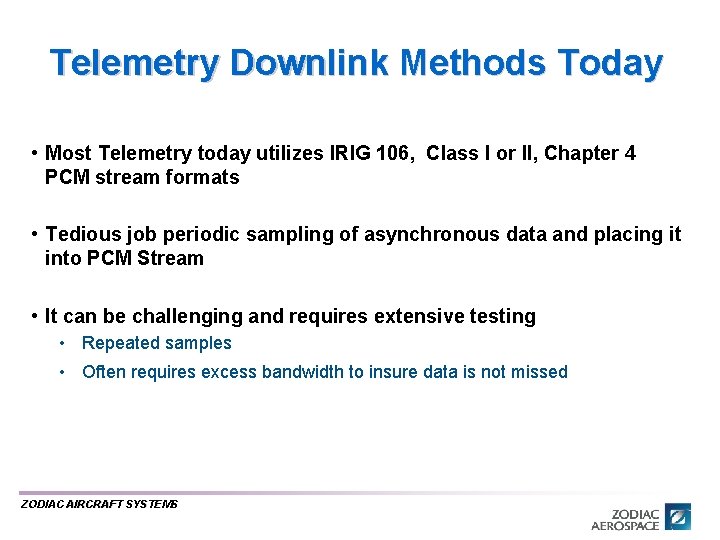 Telemetry Downlink Methods Today

• Most Telemetry today utilizes IRIG 106, Class I or II, Chapter 4 PCM stream formats

• Tedious job periodic sampling of asynchronous data and placing it into PCM Stream

• It can be challenging and requires extensive testing

• Repeated samples

• Often requires excess bandwidth to insure data is not missed

ZODIAC AIRCRAFT SYSTEMS

ZODIAC AEROSPACE